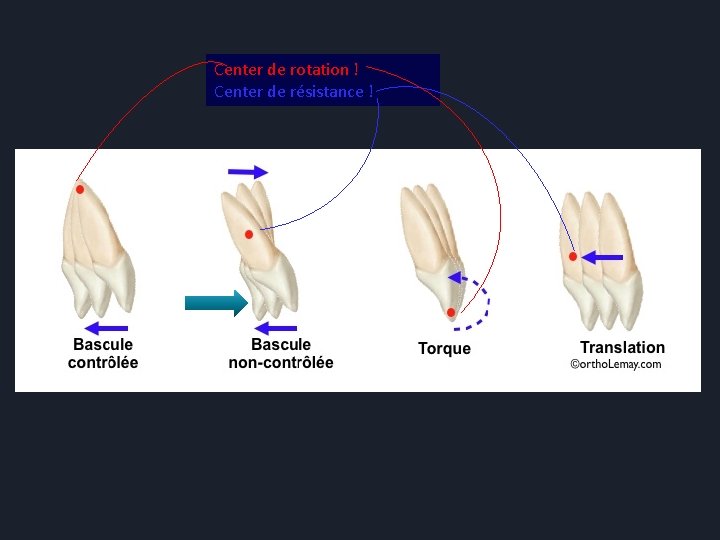 Center de rotation !
Center de résistance !

Bascule contrôlée

Bascule non-contrôlée

Torque

Translation

©orthoLemay.com